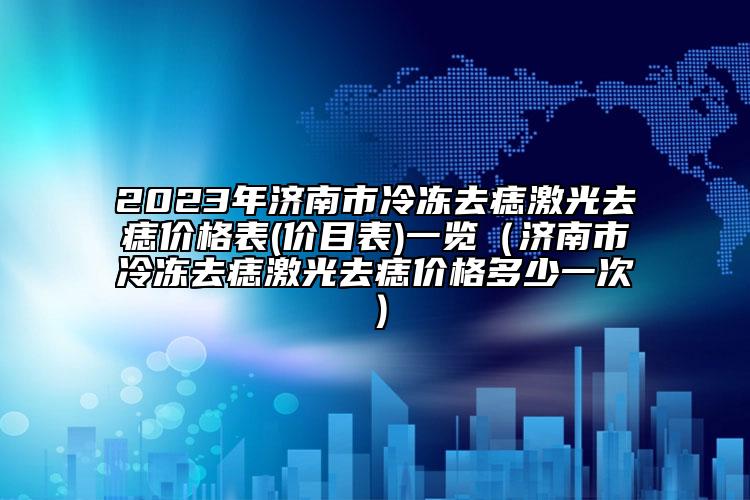 2023年济南市冷冻去痣激光去痣价格表(价目表)一览（济南市冷冻去痣激光去痣价格多少一次）